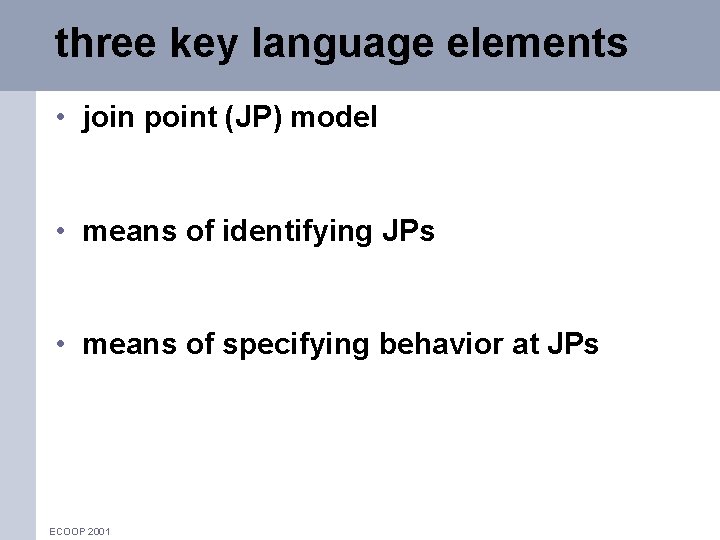 three key language elements

• join point (JP) model

• means of identifying JPs

• means of specifying behavior at JPs

ECOOP 2001